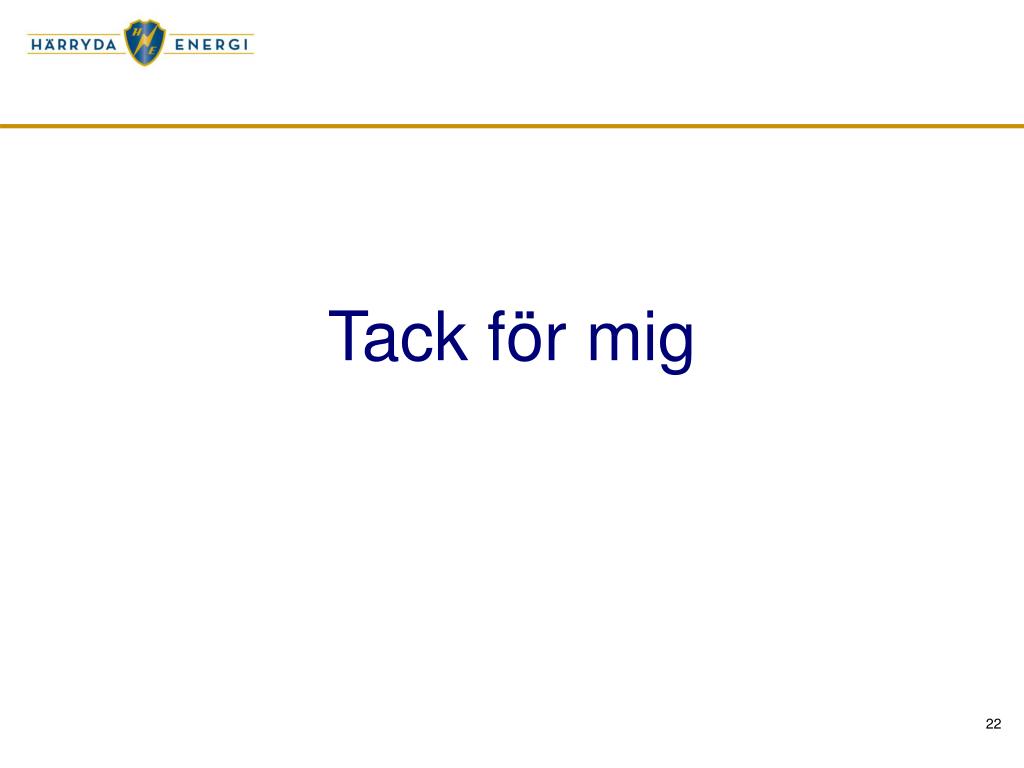 HÄRRYDA ENERGI

Tack för mig

22